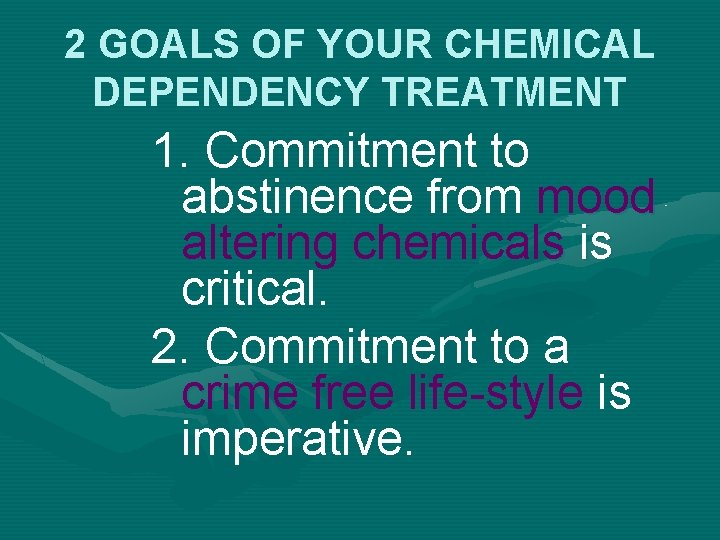 2 GOALS OF YOUR CHEMICAL DEPENDENCY TREATMENT

1. Commitment to abstinence from mood altering chemicals is critical.

2. Commitment to a crime free life-style is imperative.